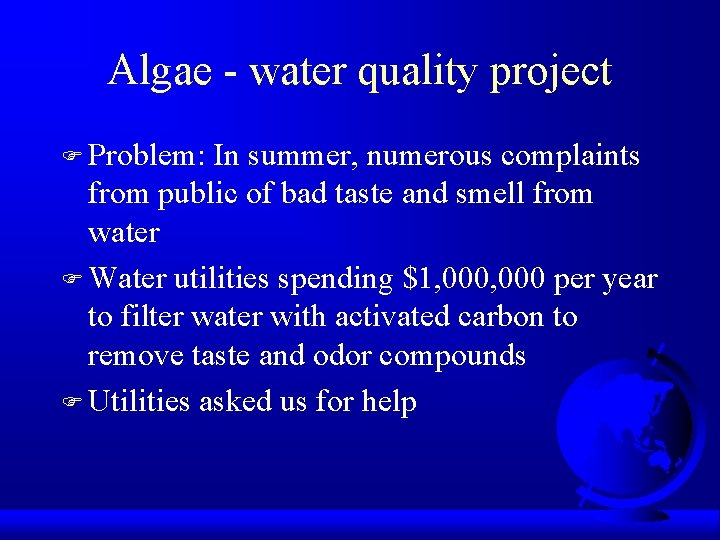 Algae - water quality project

Problem: In summer, numerous complaints from public of bad taste and smell from water

Water utilities spending \$1,000,000 per year to filter water with activated carbon to remove taste and odor compounds

Utilities asked us for help